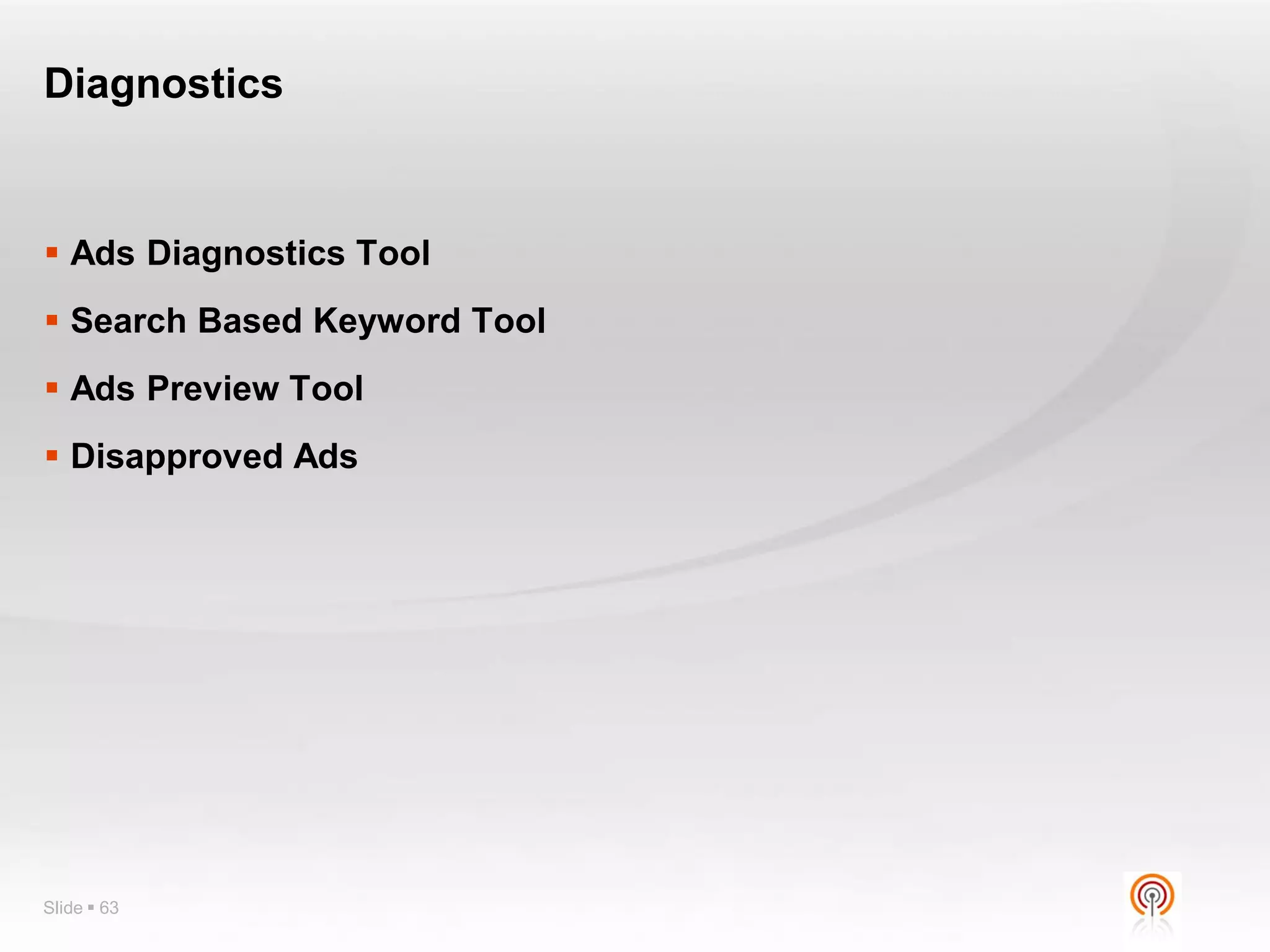 Diagnostics

▪ Ads Diagnostics Tool
▪ Search Based Keyword Tool
▪ Ads Preview Tool
▪ Disapproved Ads

Slide ▪ 63